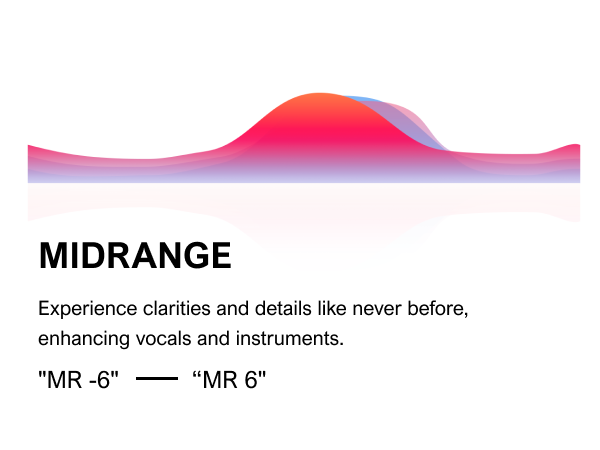 MIDRANGE

Experience clarities and details like never before, enhancing vocals and instruments.

"MR -6" — “MR 6"